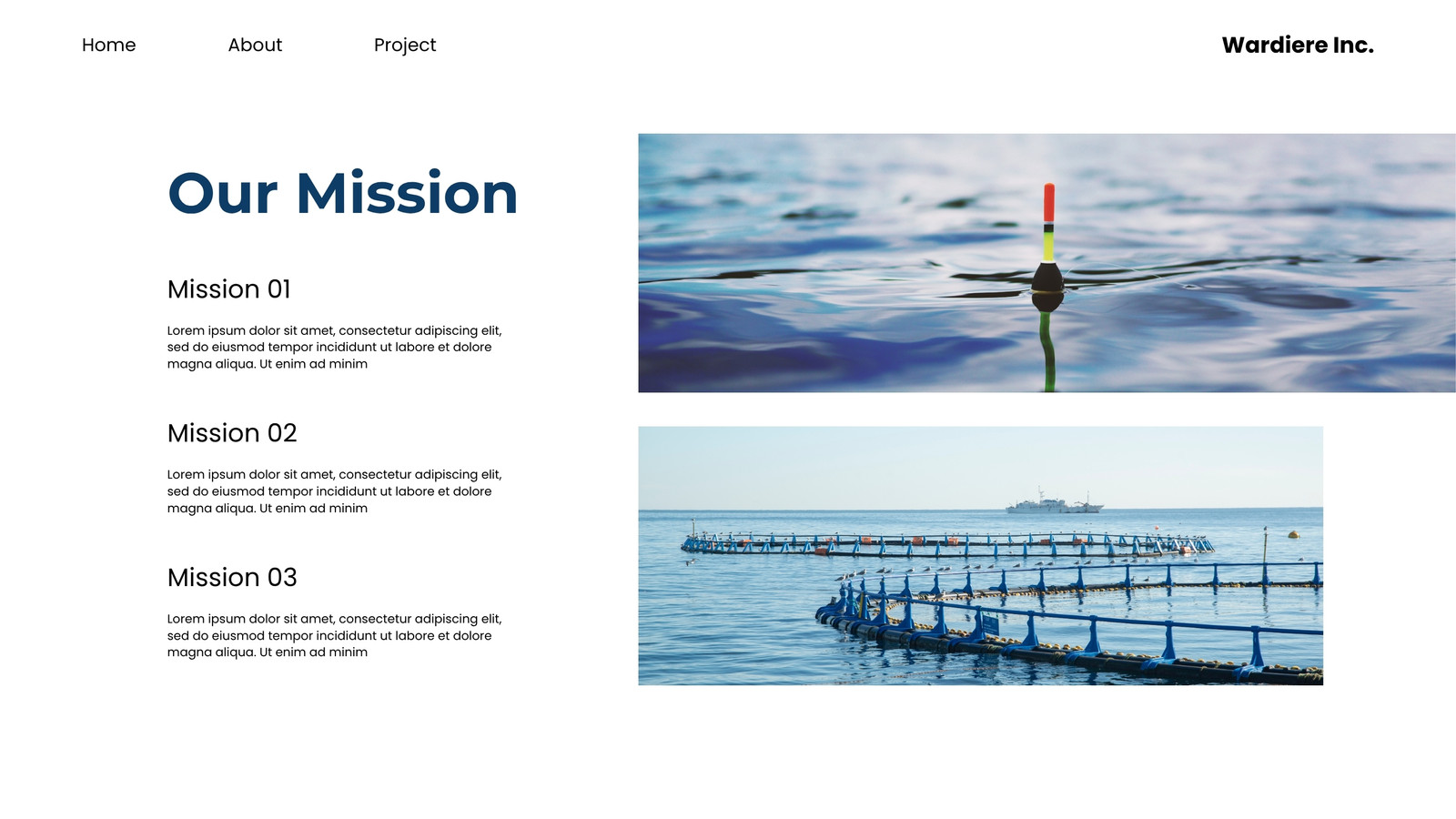 Home About Project

Wardiere Inc.

Our Mission

Mission 01

Lorem ipsum dolor sit amet, consectetur adipiscing elit, sed do eiusmod tempor incididunt ut labore et dolore magna aliqua. Ut enim ad minim

Mission 02

Lorem ipsum dolor sit amet, consectetur adipiscing elit, sed do eiusmod tempor incididunt ut labore et dolore magna aliqua. Ut enim ad minim

Mission 03

Lorem ipsum dolor sit amet, consectetur adipiscing elit, sed do eiusmod tempor incididunt ut labore et dolore magna aliqua. Ut enim ad minim